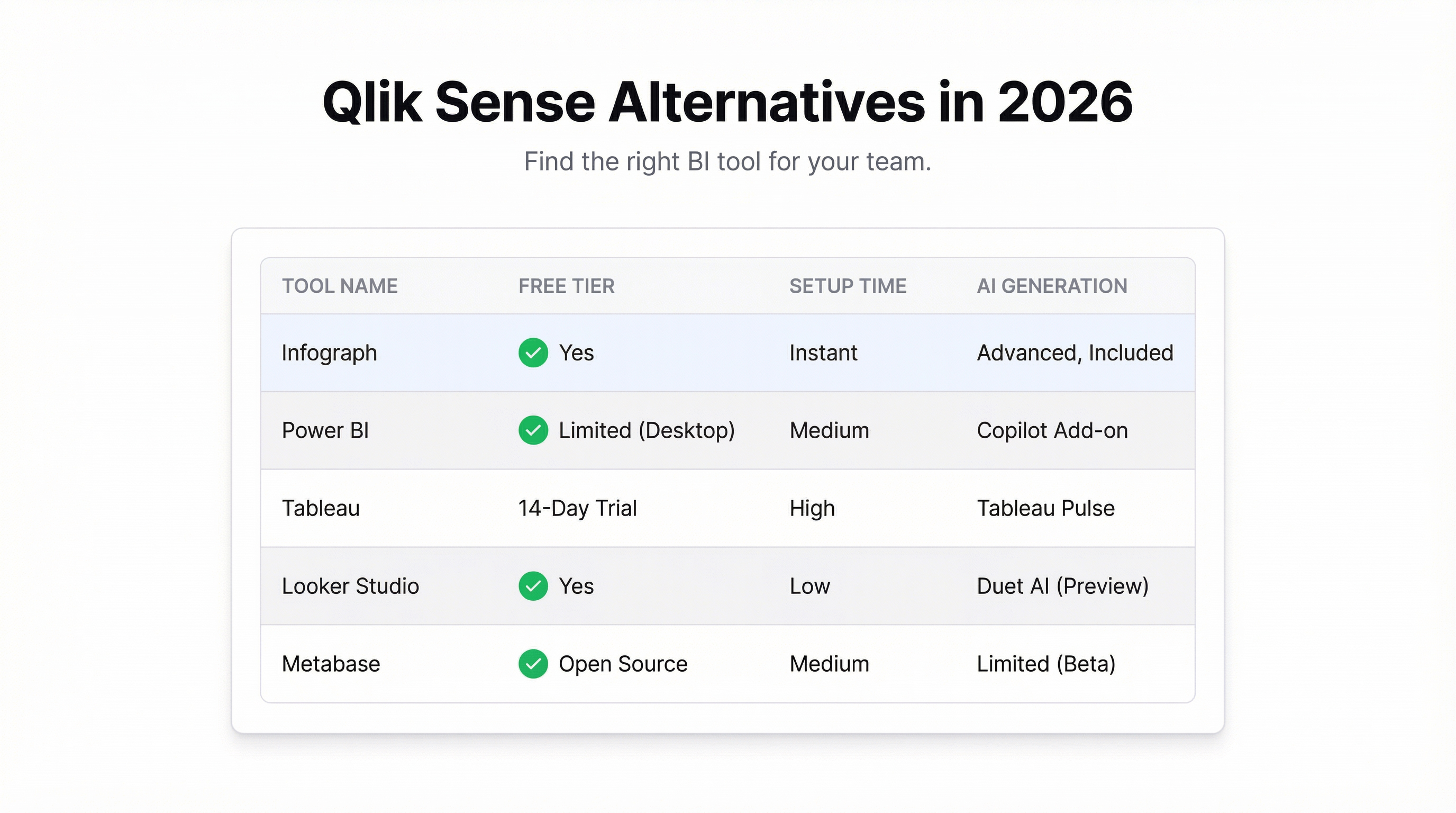 Qlik Sense Alternatives in 2026

Find the right BI tool for your team.

| TOOL NAME | FREE TIER | SETUP TIME | AI GENERATION |
|---|---|---|---|
| Infograph | Yes | Instant | Advanced, Included |
| Power BI | Limited (Desktop) | Medium | Copilot Add-on |
| Tableau | 14-Day Trial | High | Tableau Pulse |
| Looker Studio | Yes | Low | Duet AI (Preview) |
| Metabase | Open Source | Medium | Limited (Beta) |